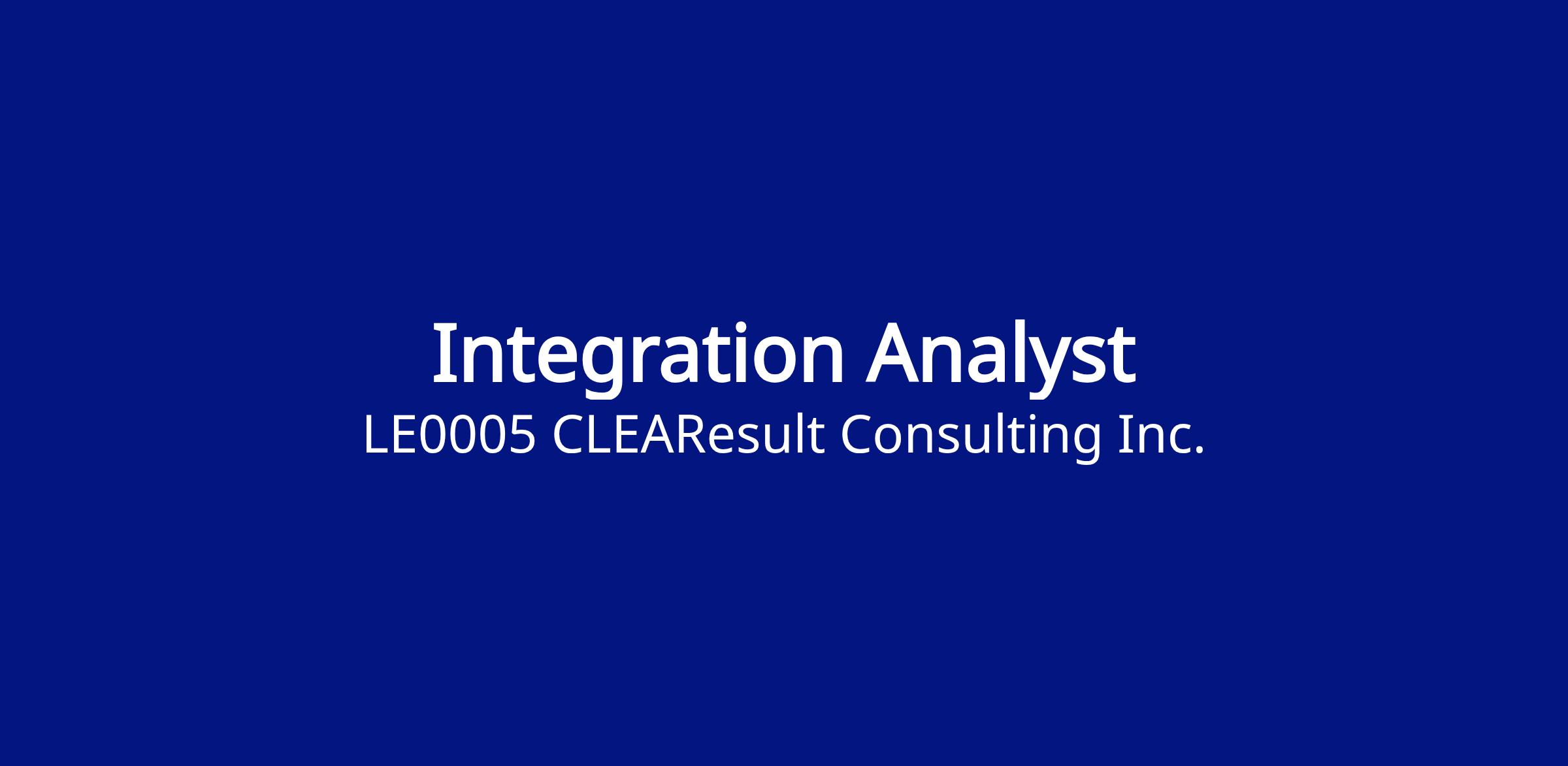 Integration Analyst
LE0005 CLEAResult Consulting Inc.